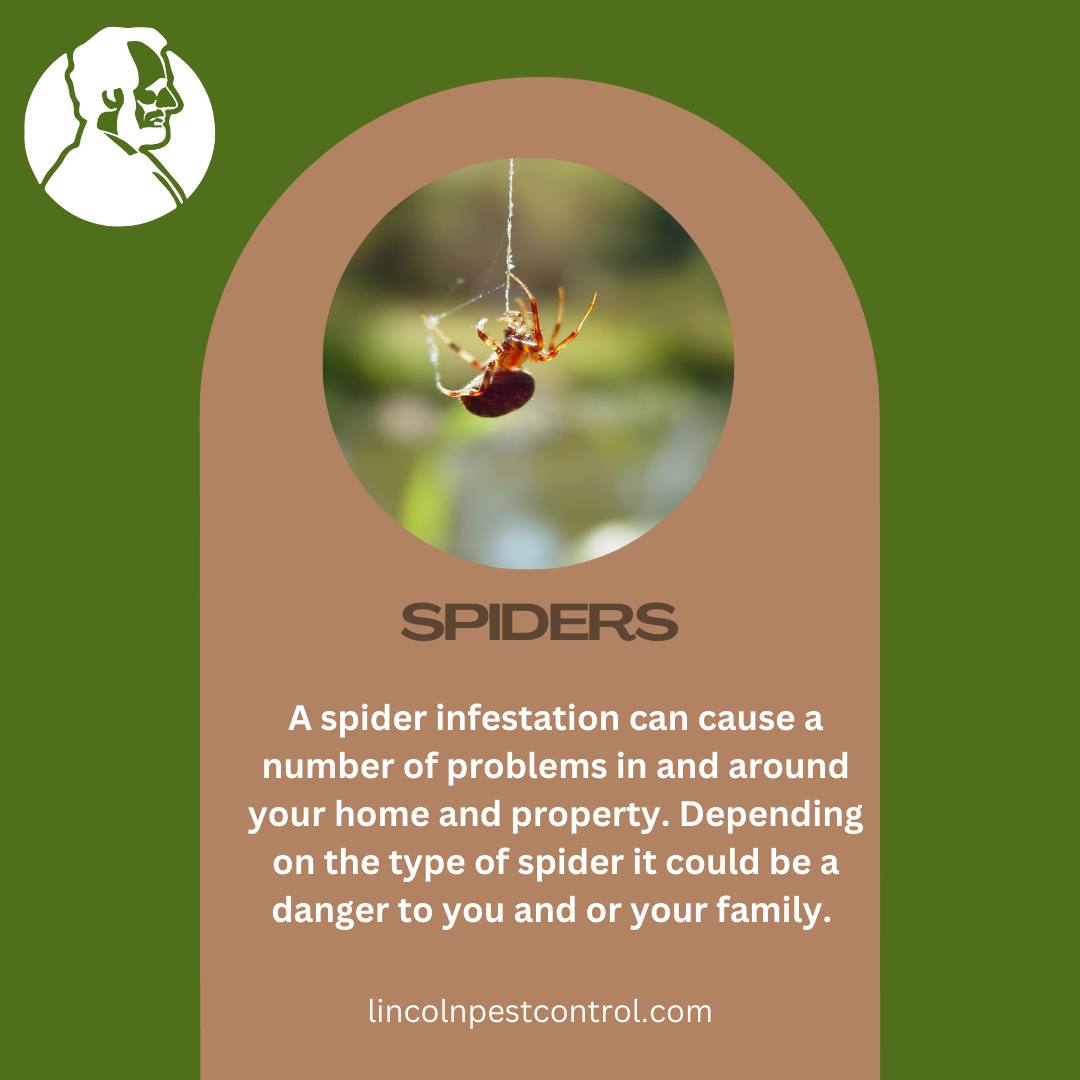 SPIDERS

A spider infestation can cause a number of problems in and around your home and property. Depending on the type of spider it could be a danger to you and or your family.

lincolnpestcontrol.com